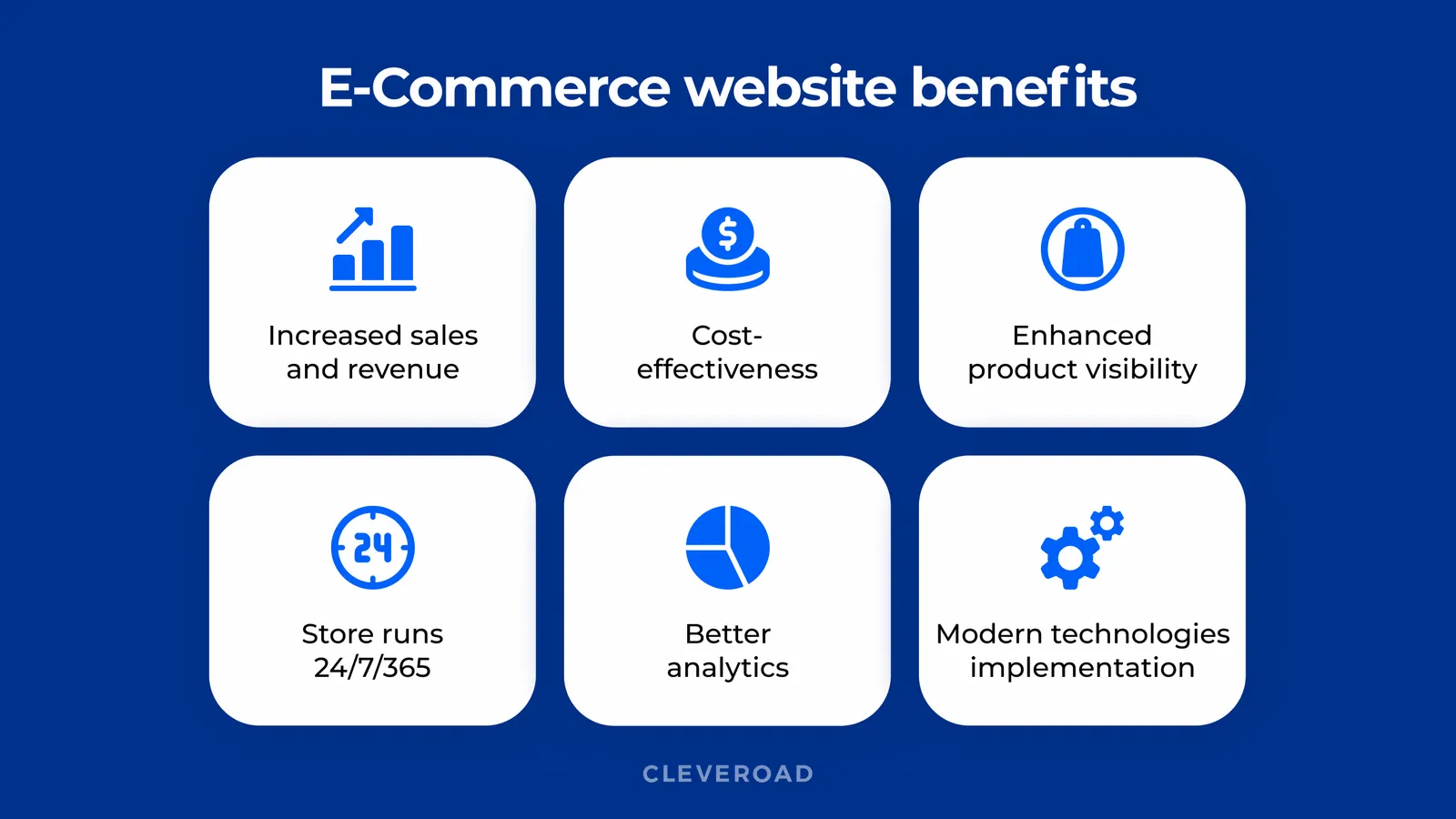 E-Commerce website benefits

$

Increased sales and revenue

Cost-effectiveness

Enhanced product visibility

24

Store runs 24/7/365

Better analytics

Modern technologies implementation

CLEVEROAD